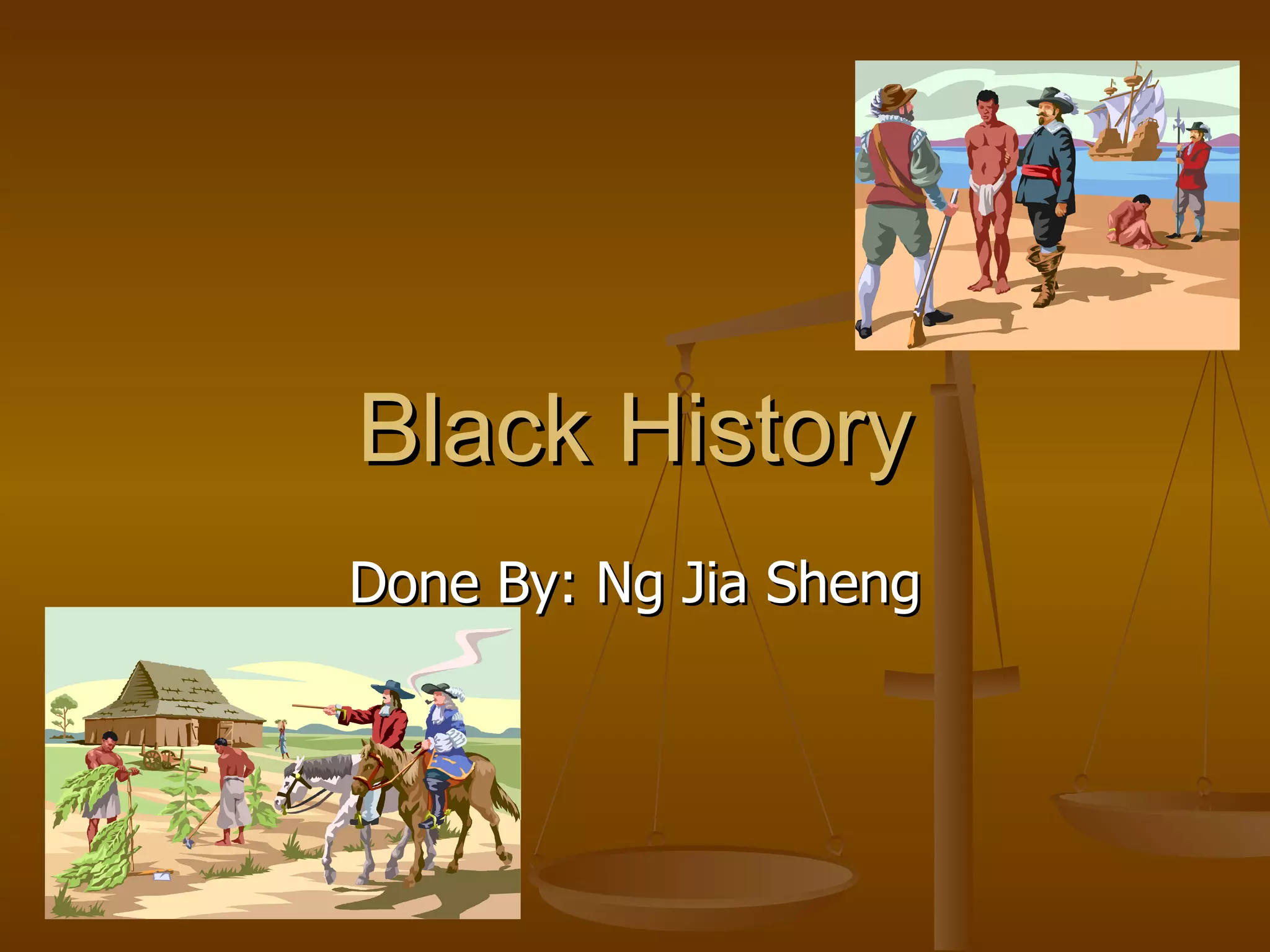 Black History

Done By: Ng Jia Sheng